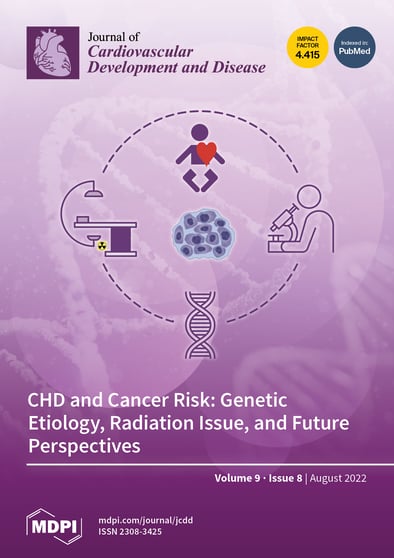 Journal of
Cardiovascular
Development and Disease

IMPACT FACTOR
4.415

Indexed in:
PubMed

CHD and Cancer Risk: Genetic Etiology, Radiation Issue, and Future Perspectives

Volume 9 · Issue 8 | August 2022

MDPI

mdpi.com/journal/jcdd
ISSN 2308-3425